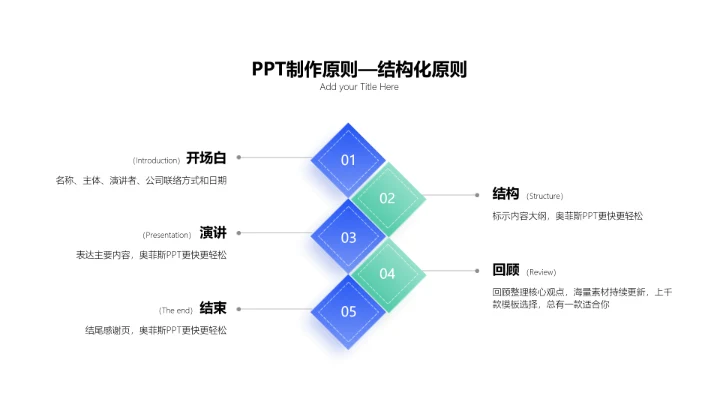 PPT制作原则—结构化原则
Add your Title Here

(Introduction) 开场白
名称、主体、演讲者、公司联络方式和日期

01

02

结构 (Structure)
标示内容大纲，奥菲斯PPT更快更轻松

(Presentation) 演讲
表达主要内容，奥菲斯PPT更快更轻松

03

04

回顾 (Review)
回顾整理核心观点，海量素材持续更新，上千款模板选择，总有一款适合你

(The end) 结束
结尾感谢页，奥菲斯PPT更快更轻松

05